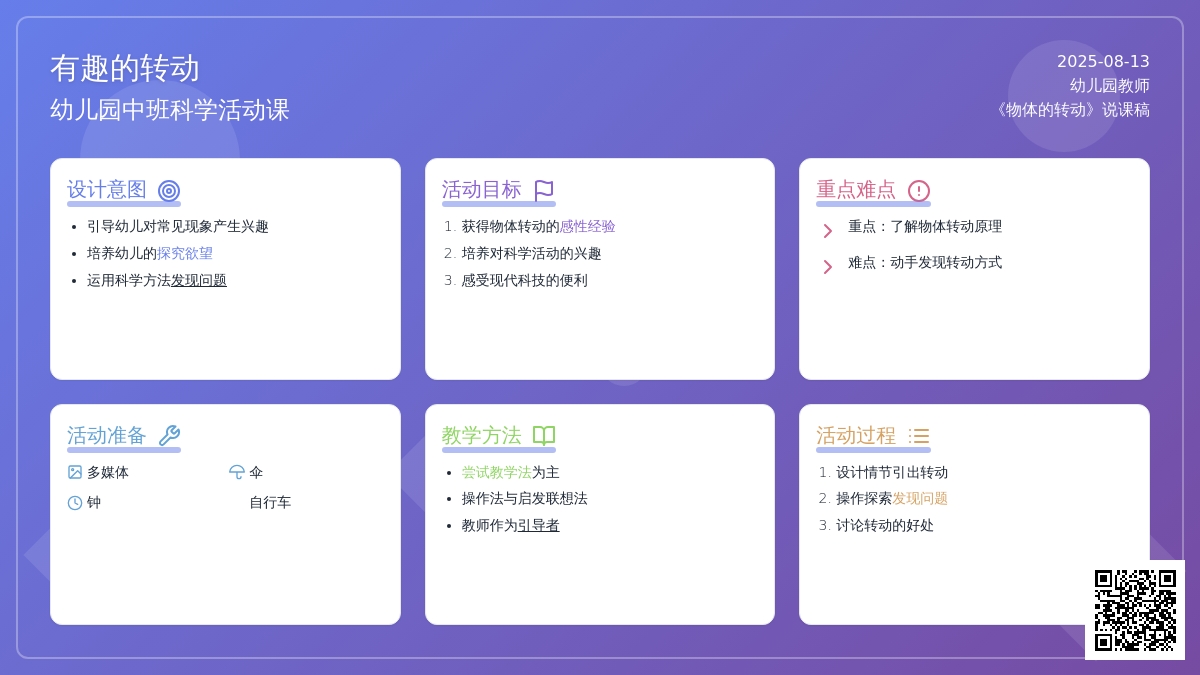 有趣的转动
幼儿园中班科学活动课

2025-08-13
幼儿园教师
《物体的转动》说课稿

设计意图
- 引导幼儿对常见现象产生兴趣
- 培养幼儿的探究欲望
- 运用科学方法发现问题

活动目标
1. 获得物体转动的感性经验
2. 培养对科学活动的兴趣
3. 感受现代科技的便利

重点难点
重点：了解物体转动原理
难点：动手发现转动方式

活动准备
多媒体
伞
钟
自行车

教学方法
- 尝试教学法为主
- 操作法与启发联想法
- 教师作为引导者

活动过程
1. 设计情节引出转动
2. 操作探索发现问题
3. 讨论转动的好处